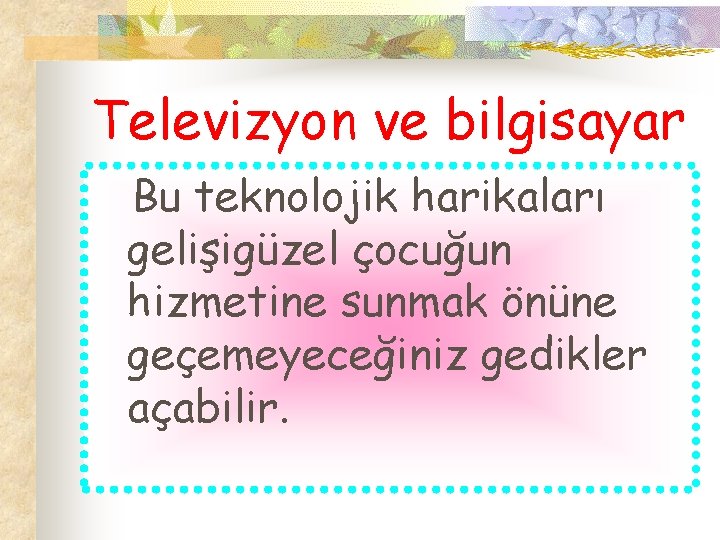 Televizyon ve bilgisayar

Bu teknolojik harikaları gelişigüzel çocuğun hizmetine sunmak önüne geçemeyeceğiniz gedikler açabilir.